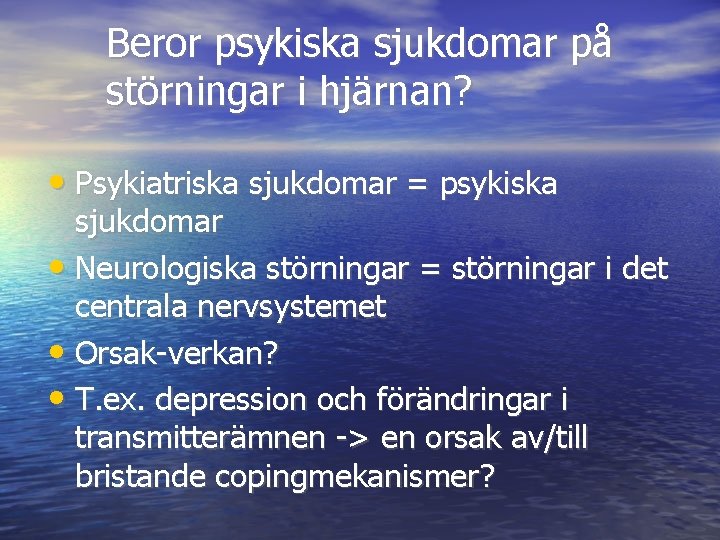 Beror psykiska sjukdomar på störningar i hjärnan?

• Psykiatriska sjukdomar = psykiska sjukdomar
• Neurologiska störningar = störningar i det centrala nervsystemet
• Orsak-verkan?
• T.ex. depression och förändringar i transmitterämnen -> en orsak av/till bristande copingmekanismer?